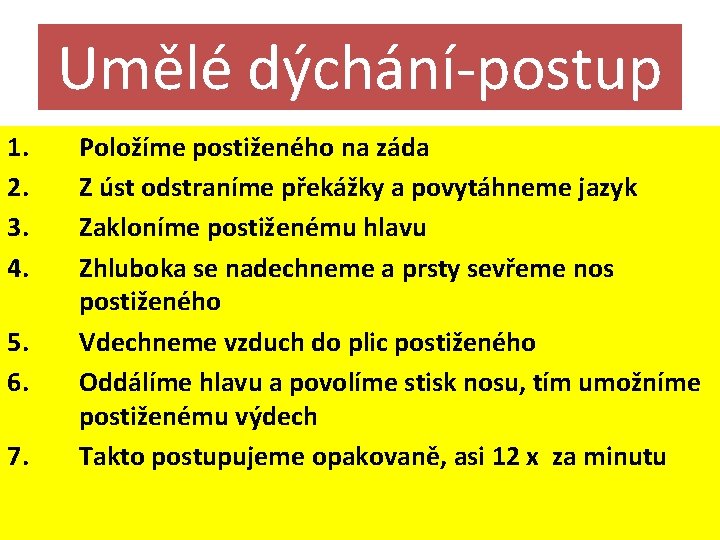 Umělé dýchání-postup

1. Položíme postiženého na záda
2. Z úst odstraníme překážky a povytáhneme jazyk
3. Zakloníme postiženému hlavu
4. Zhluboka se nadechneme a prsty sevřeme nos postiženého
5. Vdechneme vzduch do plic postiženého
6. Oddálíme hlavu a povolíme stisk nosu, tím umožníme postiženému výdech
7. Takto postupujeme opakovaně, asi 12 x za minutu